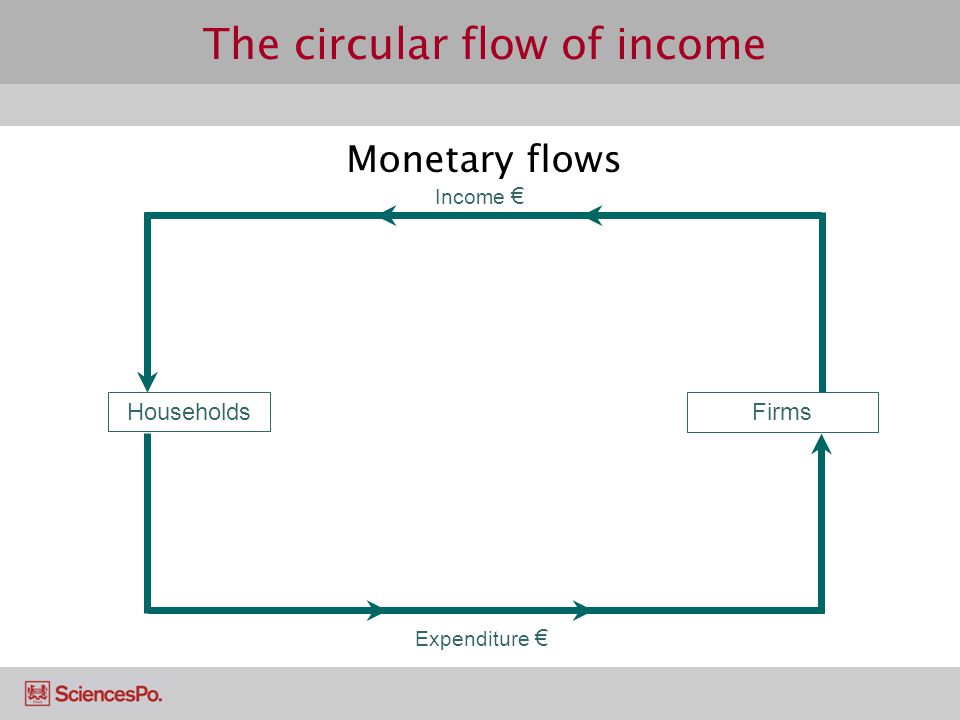 The circular flow of income

Monetary flows

Income €

Households

Firms

Expenditure €

SciencesPo.